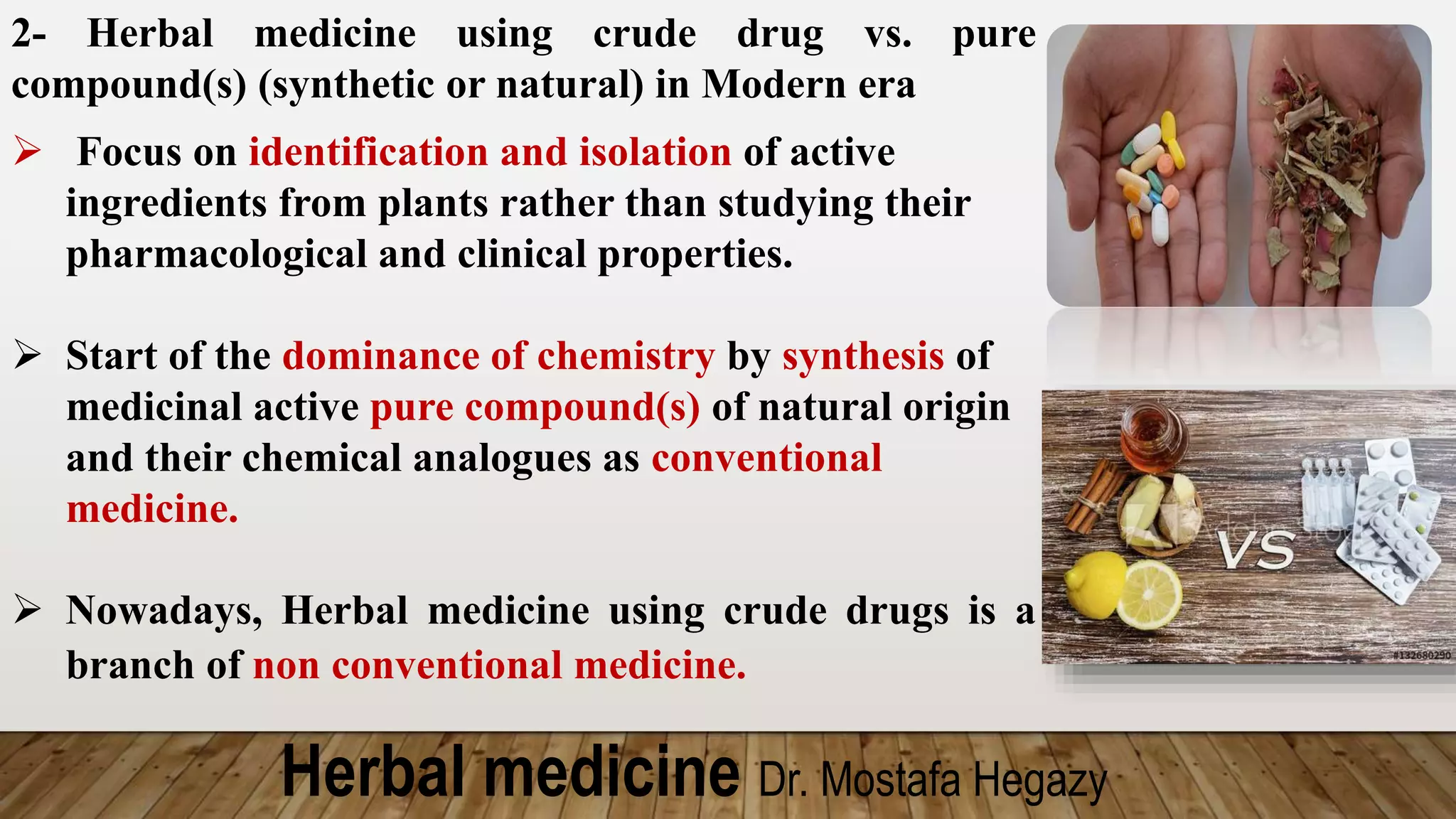 2- Herbal medicine using crude drug vs. pure compound(s) (synthetic or natural) in Modern era

➢ Focus on identification and isolation of active ingredients from plants rather than studying their pharmacological and clinical properties.

➢ Start of the dominance of chemistry by synthesis of medicinal active pure compound(s) of natural origin and their chemical analogues as conventional medicine.

➢ Nowadays, Herbal medicine using crude drugs is a branch of non conventional medicine.

VS

#132680290

Herbal medicine Dr. Mostafa Hegazy